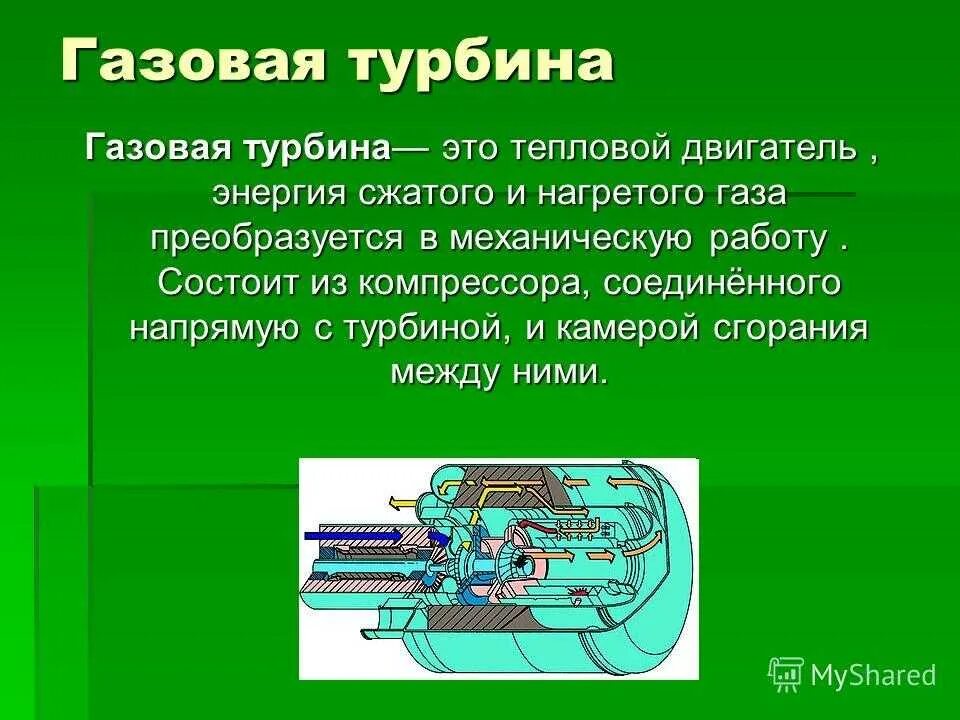 Газовая турбина

Газовая турбина— это тепловой двигатель , энергия сжатого и нагретого газа преобразуется в механическую работу . Состоит из компрессора, соединённого напрямую с турбиной, и камерой сгорания между ними.

MyShared